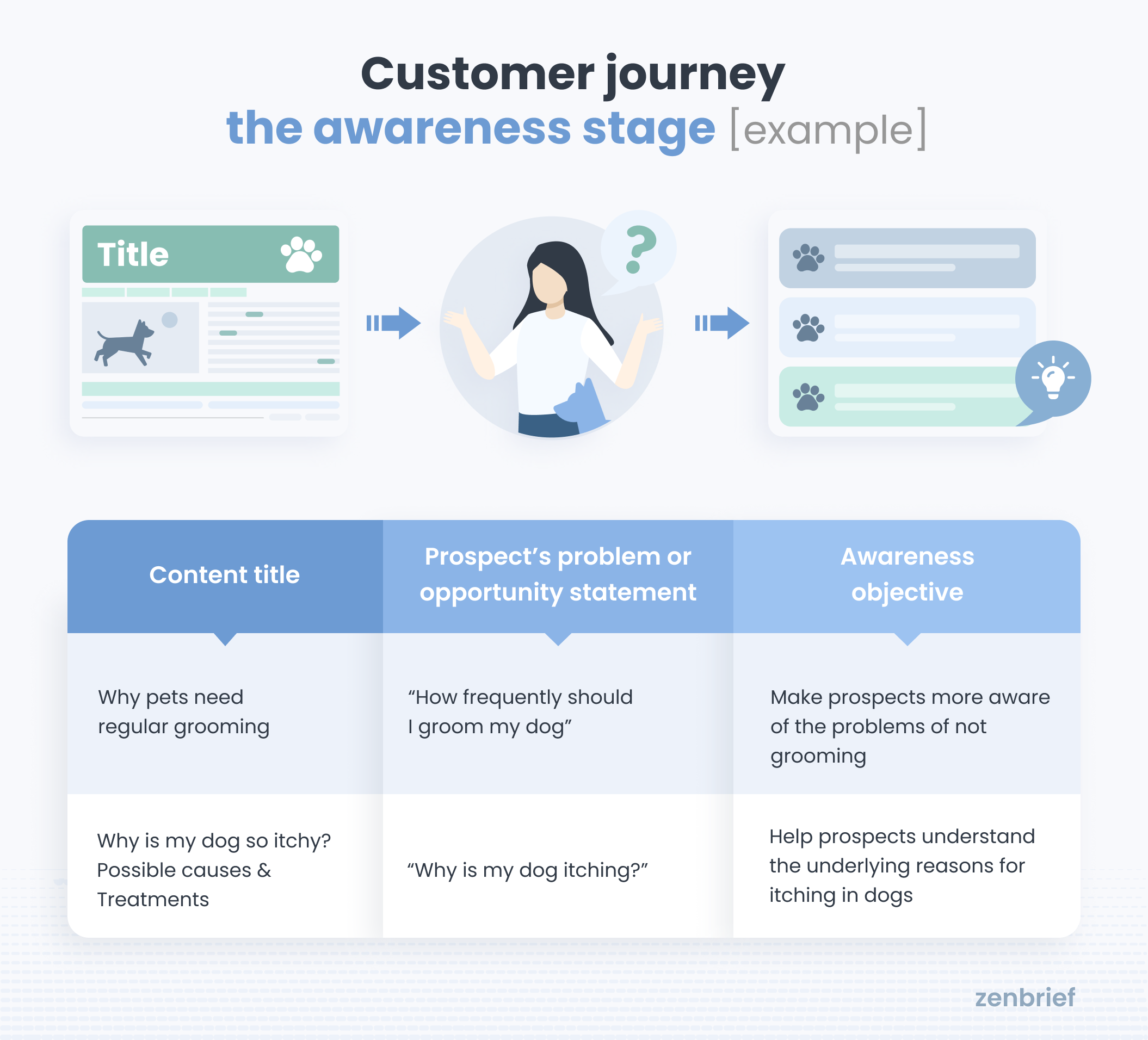 Customer journey
the awareness stage [example]

Title

?

| Content title | Prospect's problem or opportunity statement | Awareness objective |
|---|---|---|
| Why pets need regular grooming | "How frequently should I groom my dog" | Make prospects more aware of the problems of not grooming |
| Why is my dog so itchy? Possible causes & Treatments | "Why is my dog itching?" | Help prospects understand the underlying reasons for itching in dogs |

zenbrief